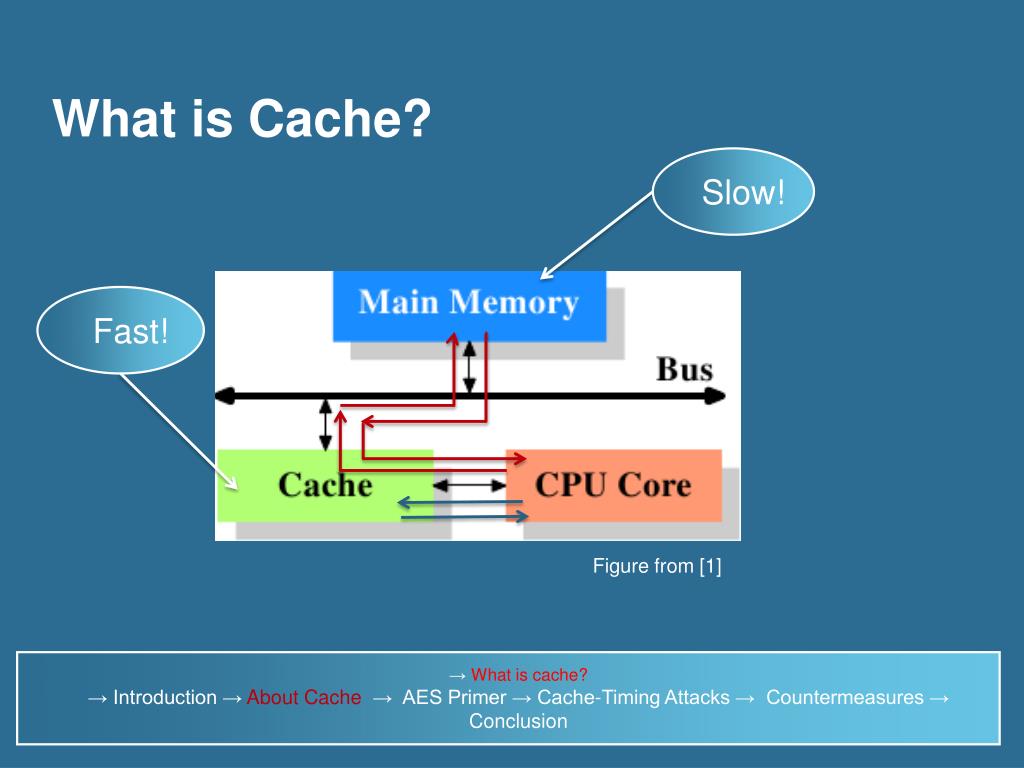 What is Cache?

Slow!

Fast!

Main Memory

Bus

Cache

CPU Core

Figure from [1]

→ What is cache?

→ Introduction → About Cache → AES Primer → Cache-Timing Attacks → Countermeasures → Conclusion